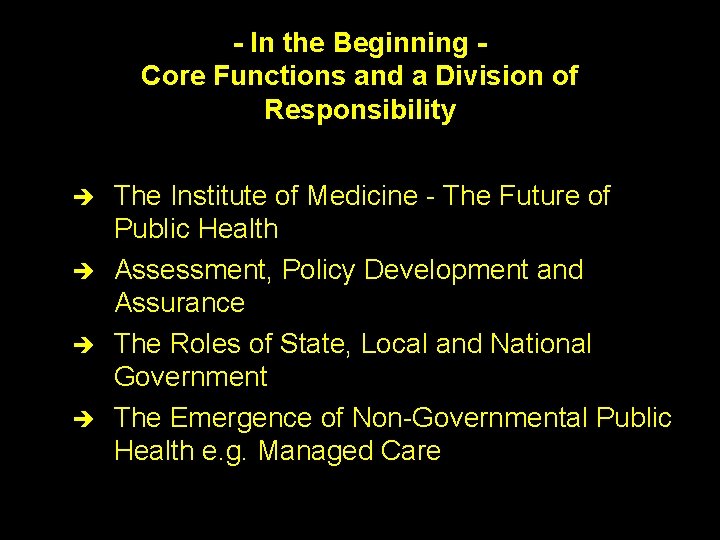 - In the Beginning -
Core Functions and a Division of Responsibility

➔ The Institute of Medicine - The Future of Public Health
➔ Assessment, Policy Development and Assurance
➔ The Roles of State, Local and National Government
➔ The Emergence of Non-Governmental Public Health e.g. Managed Care